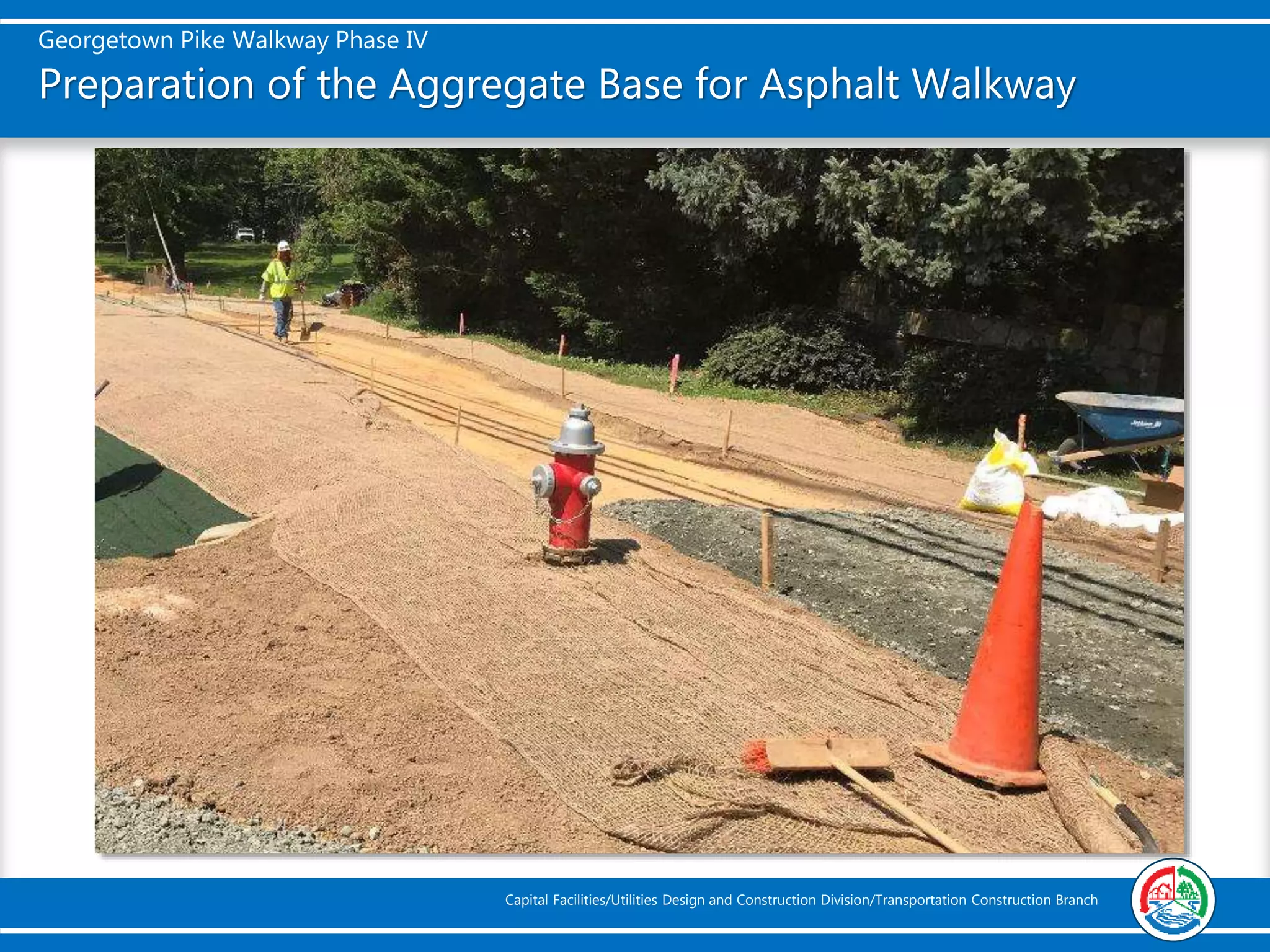 Georgetown Pike Walkway Phase IV

Preparation of the Aggregate Base for Asphalt Walkway

Capital Facilities/Utilities Design and Construction Division/Transportation Construction Branch